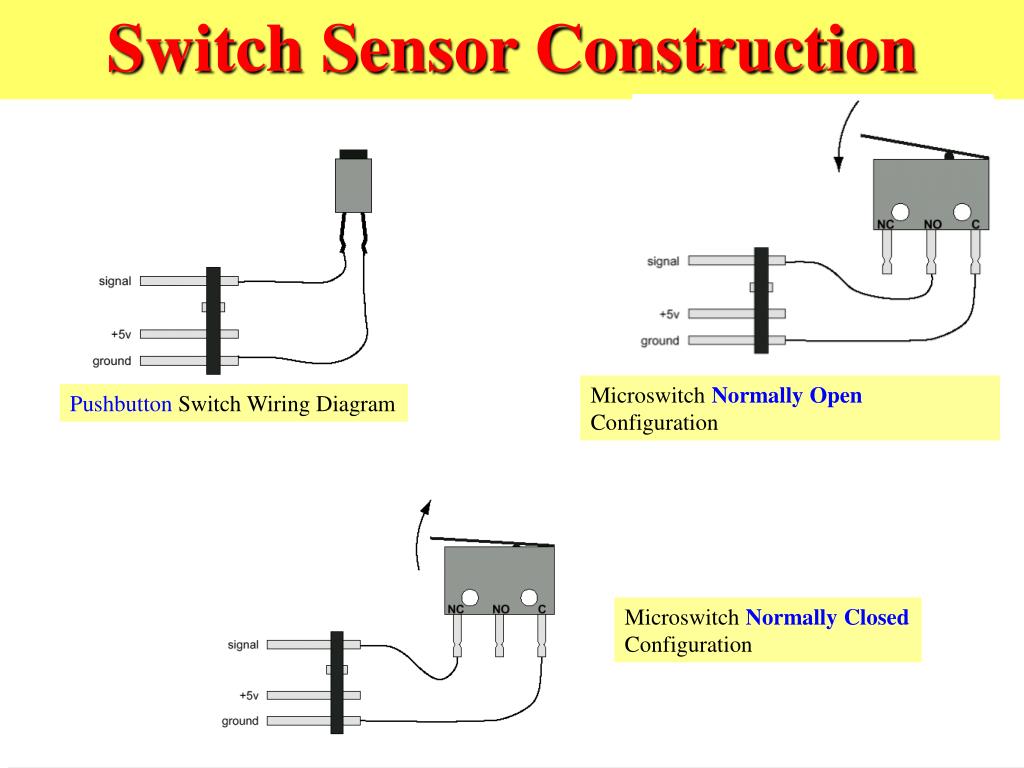 Switch Sensor Construction

signal
+5v
ground

Pushbutton Switch Wiring Diagram

NC NO C
signal
+5v
ground

Microswitch Normally Open Configuration

NC NO C
signal
+5v
ground

Microswitch Normally Closed Configuration